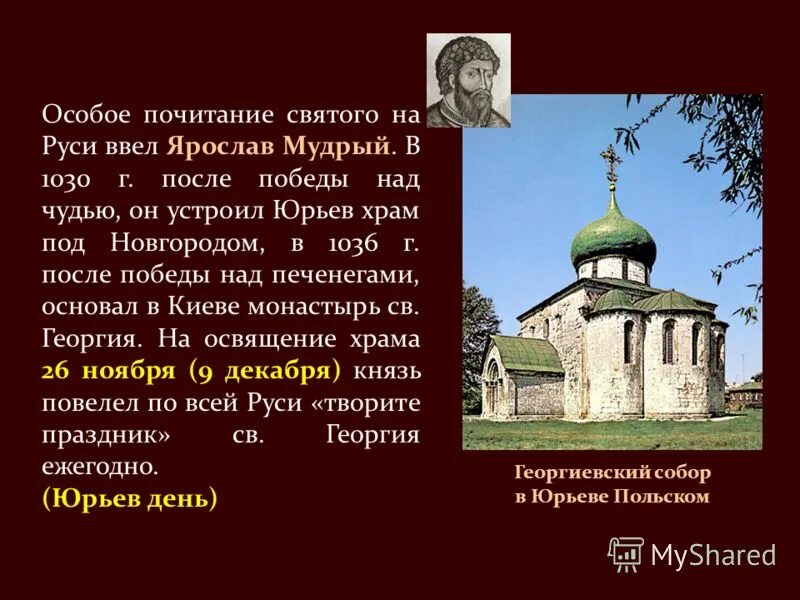 Особое почитание святого на Руси ввел Ярослав Мудрый. В 1030 г. после победы над чудью, он устроил Юрьев храм под Новгородом, в 1036 г. после победы над печенегами, основал в Киеве монастырь св. Георгия. На освящение храма 26 ноября (9 декабря) князь повелел по всей Руси «творите праздник» св. Георгия ежегодно.
(Юрьев день)

Георгиевский собор в Юрьеве Польском

MyShared